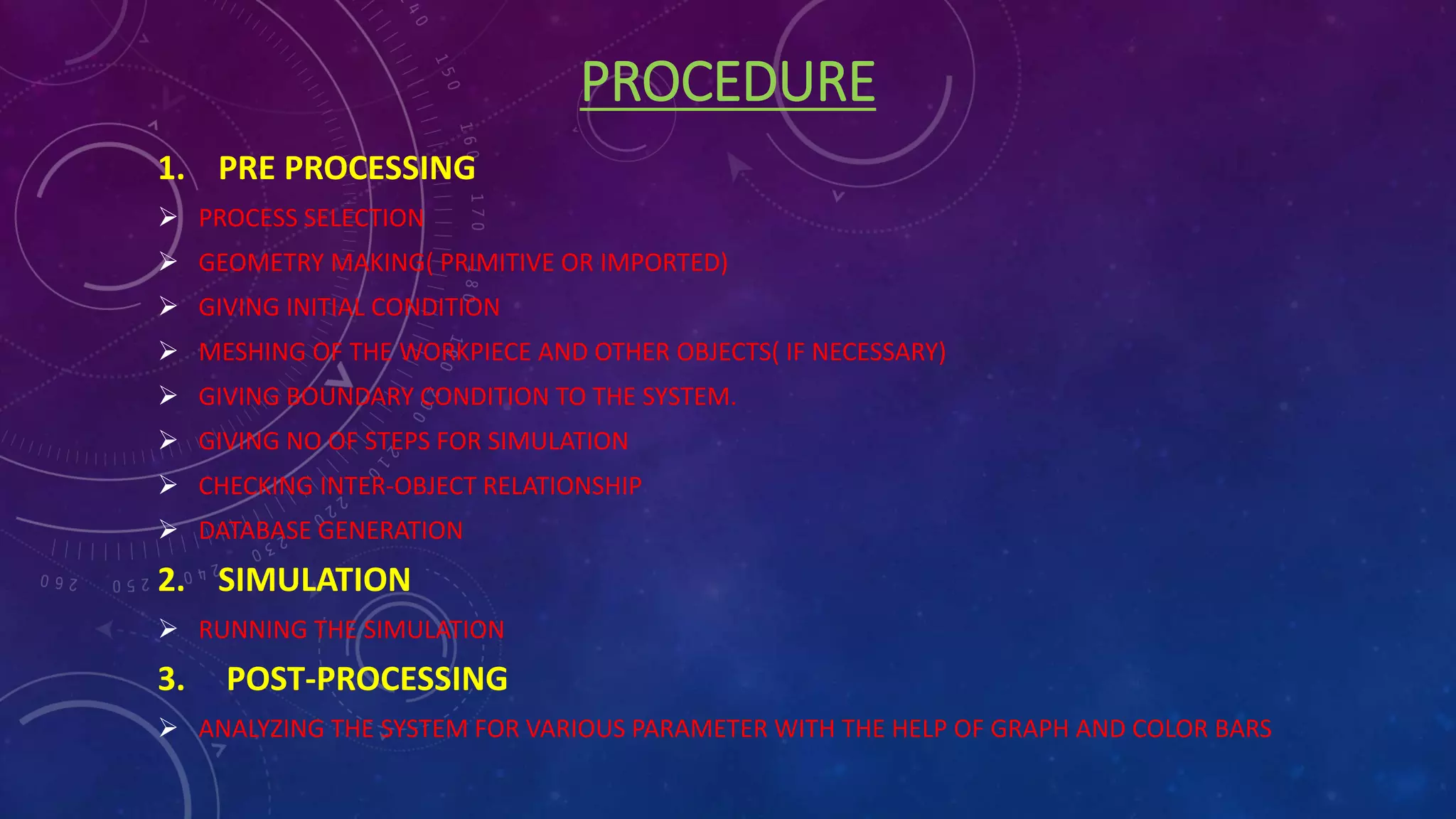 PROCEDURE

1. PRE PROCESSING

➢ PROCESS SELECTION

➢ GEOMETRY MAKING( PRIMITIVE OR IMPORTED)

➢ GIVING INITIAL CONDITION

➢ MESHING OF THE WORKPIECE AND OTHER OBJECTS( IF NECESSARY)

➢ GIVING BOUNDARY CONDITION TO THE SYSTEM.

➢ GIVING NO OF STEPS FOR SIMULATION

➢ CHECKING INTER-OBJECT RELATIONSHIP

➢ DATABASE GENERATION

2. SIMULATION

➢ RUNNING THE SIMULATION

3. POST-PROCESSING

➢ ANALYZING THE SYSTEM FOR VARIOUS PARAMETER WITH THE HELP OF GRAPH AND COLOR BARS